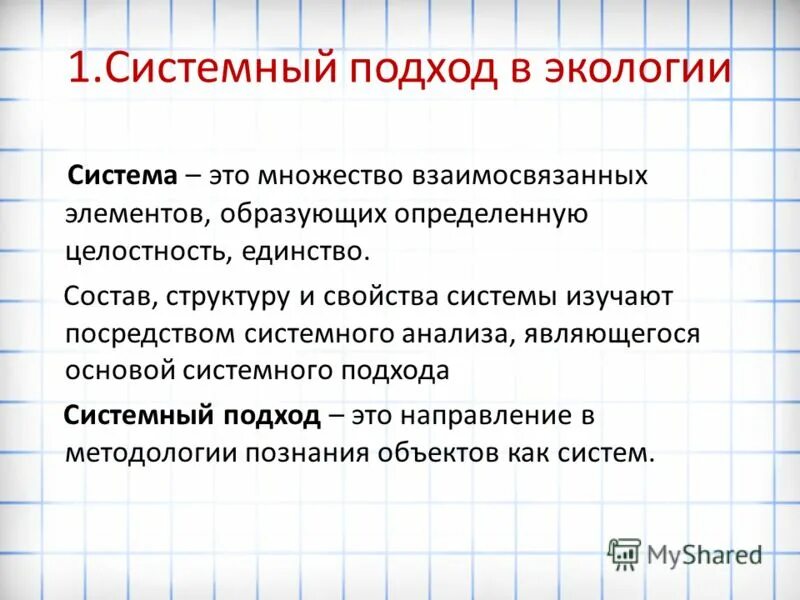 1.Системный подход в экологии

Система – это множество взаимосвязанных элементов, образующих определенную целостность, единство.

Состав, структуру и свойства системы изучают посредством системного анализа, являющегося основой системного подхода

Системный подход – это направление в методологии познания объектов как систем.

MyShared